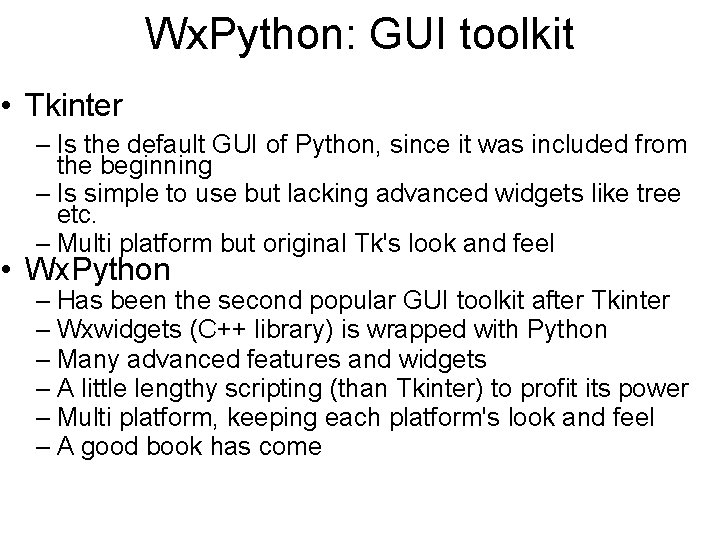 WxPython: GUI toolkit

• Tkinter
– Is the default GUI of Python, since it was included from the beginning
– Is simple to use but lacking advanced widgets like tree etc.
– Multi platform but original Tk's look and feel

• WxPython
– Has been the second popular GUI toolkit after Tkinter
– Wxwidgets (C++ library) is wrapped with Python
– Many advanced features and widgets
– A little lengthy scripting (than Tkinter) to profit its power
– Multi platform, keeping each platform's look and feel
– A good book has come